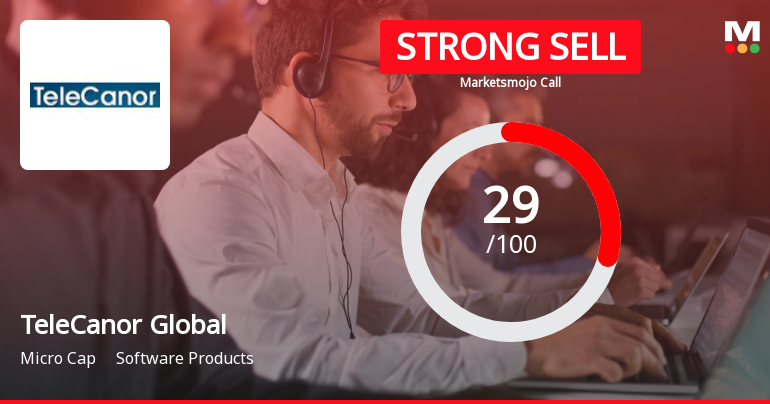 TeleCanor

STRONG SELL

Marketsmojo Call

M

29
/100

TeleCanor Global

Micro Cap Software Products